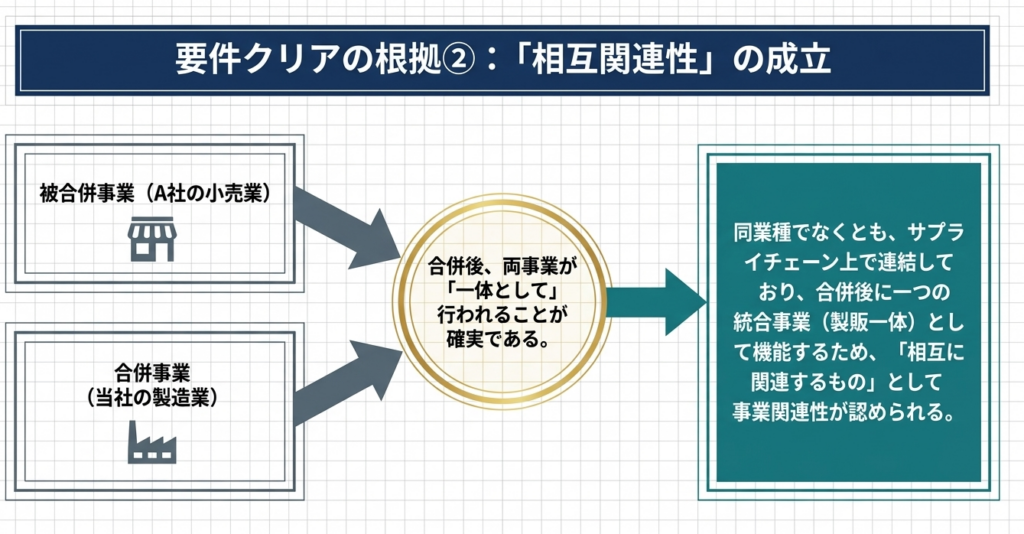 要件クリアの根拠②：「相互関連性」の成立

被合併事業（A社の小売業）

合併事業
（当社の製造業）

合併後、両事業が「一体として」行われることが確実である。

同業種でなくとも、サプライチェーン上で連結しており、合併後に一つの統合事業（製販一体）として機能するため、「相互に関連するもの」として事業関連性が認められる。